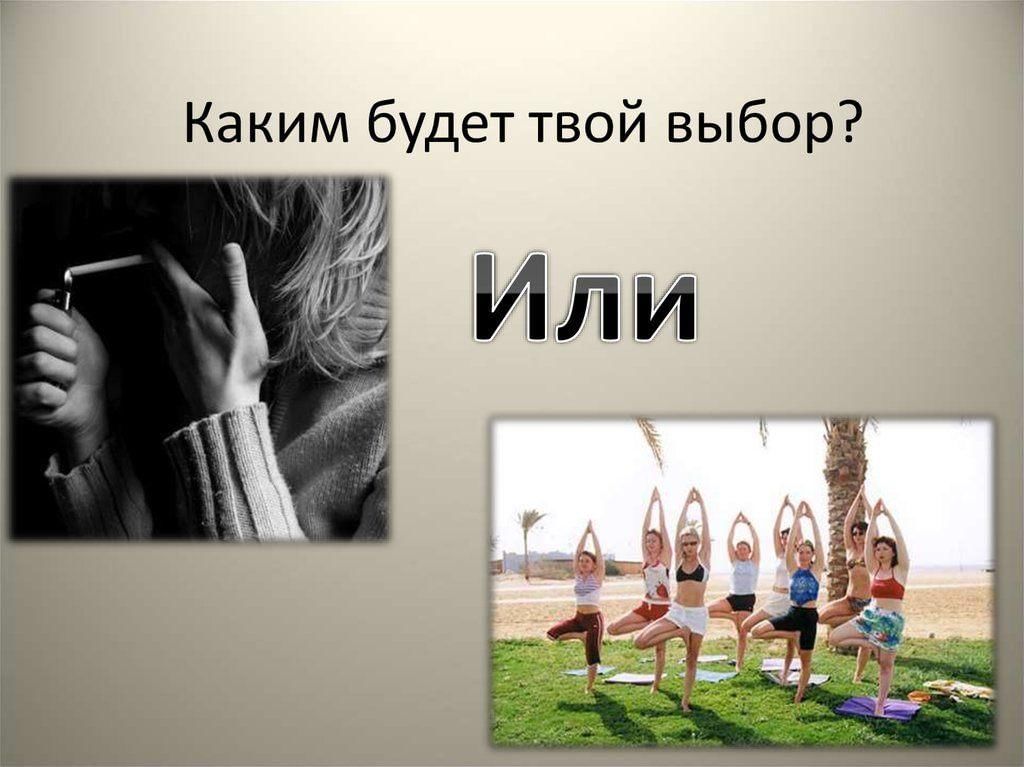 Каким будет твой выбор?

Или